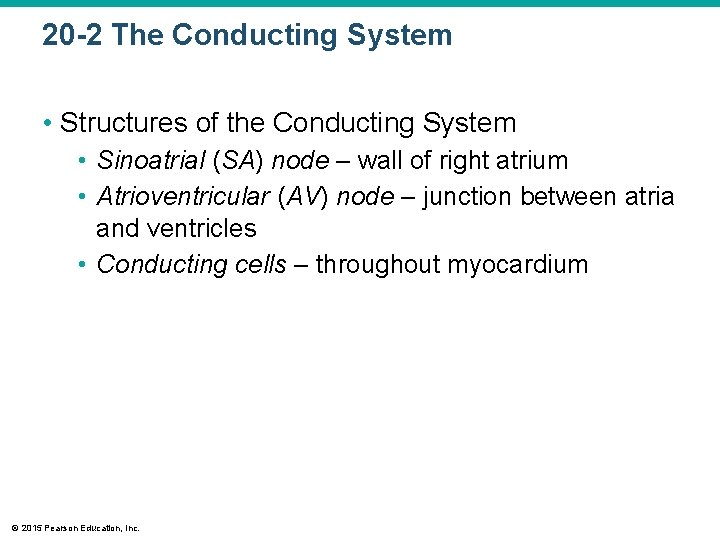 20-2 The Conducting System

• Structures of the Conducting System
  • Sinoatrial (SA) node – wall of right atrium
  • Atrioventricular (AV) node – junction between atria and ventricles
  • Conducting cells – throughout myocardium

© 2015 Pearson Education, Inc.